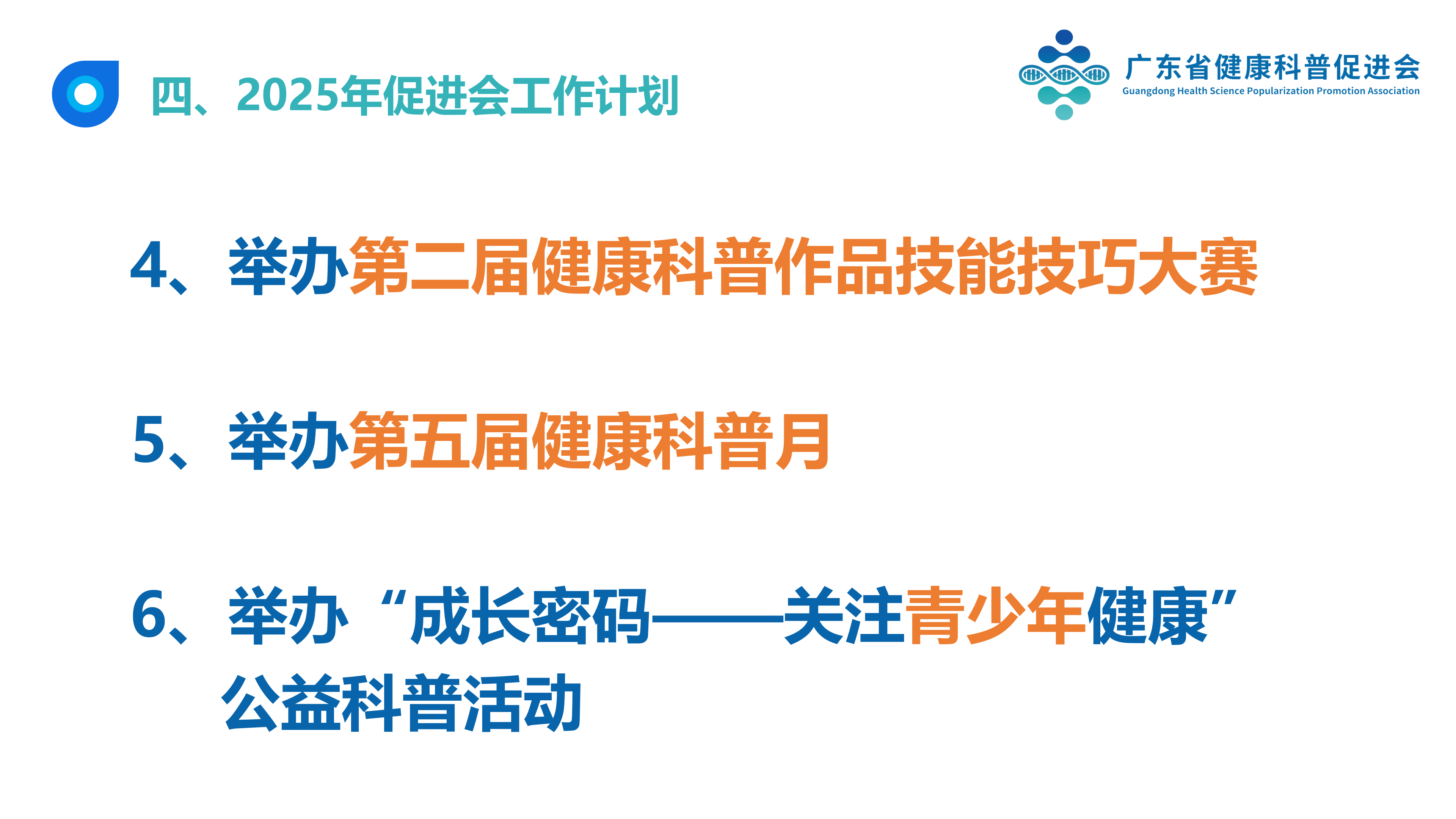 四、2025年促进会工作计划

广东省健康科普促进会
Guangdong Health Science Popularization Promotion Association

4、举办第二届健康科普作品技能技巧大赛

5、举办第五届健康科普月

6、举办“成长密码——关注青少年健康”公益科普活动